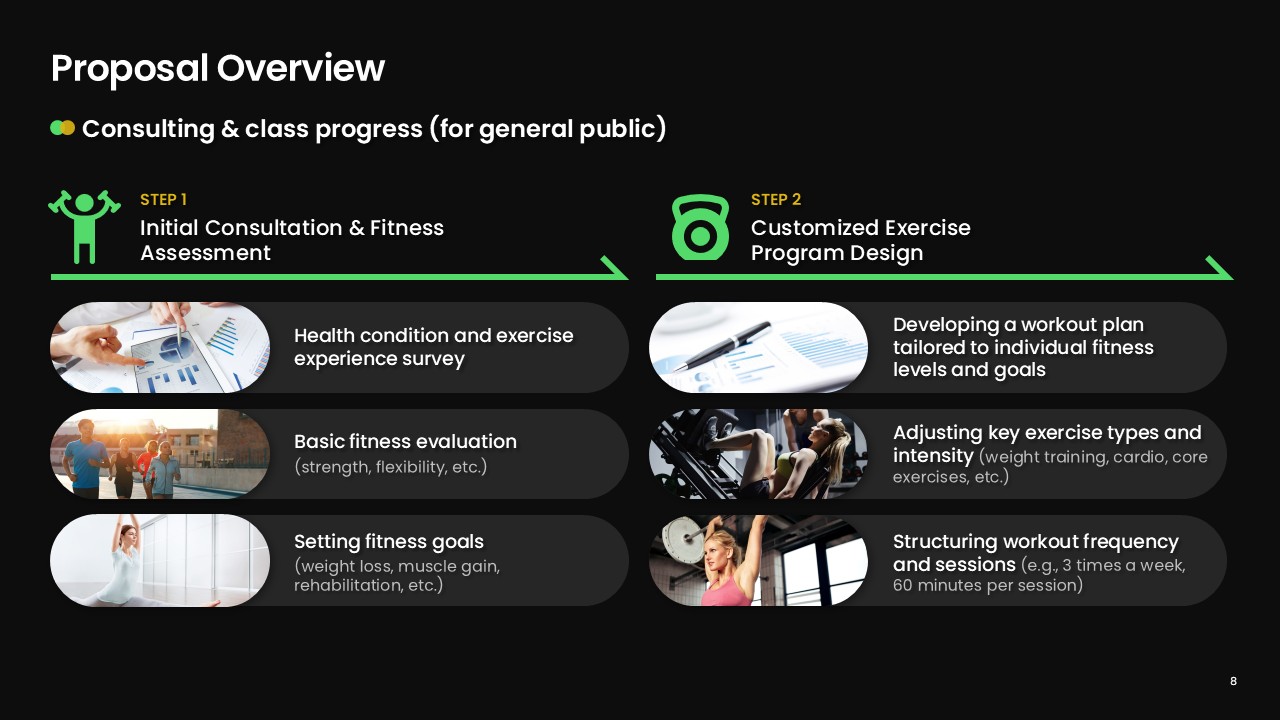 Proposal Overview

Consulting & class progress (for general public)

STEP 1
Initial Consultation & Fitness Assessment

Health condition and exercise experience survey

Basic fitness evaluation
(strength, flexibility, etc.)

Setting fitness goals
(weight loss, muscle gain, rehabilitation, etc.)

STEP 2
Customized Exercise Program Design

Developing a workout plan tailored to individual fitness levels and goals

Adjusting key exercise types and intensity (weight training, cardio, core exercises, etc.)

Structuring workout frequency and sessions (e.g., 3 times a week, 60 minutes per session)

8